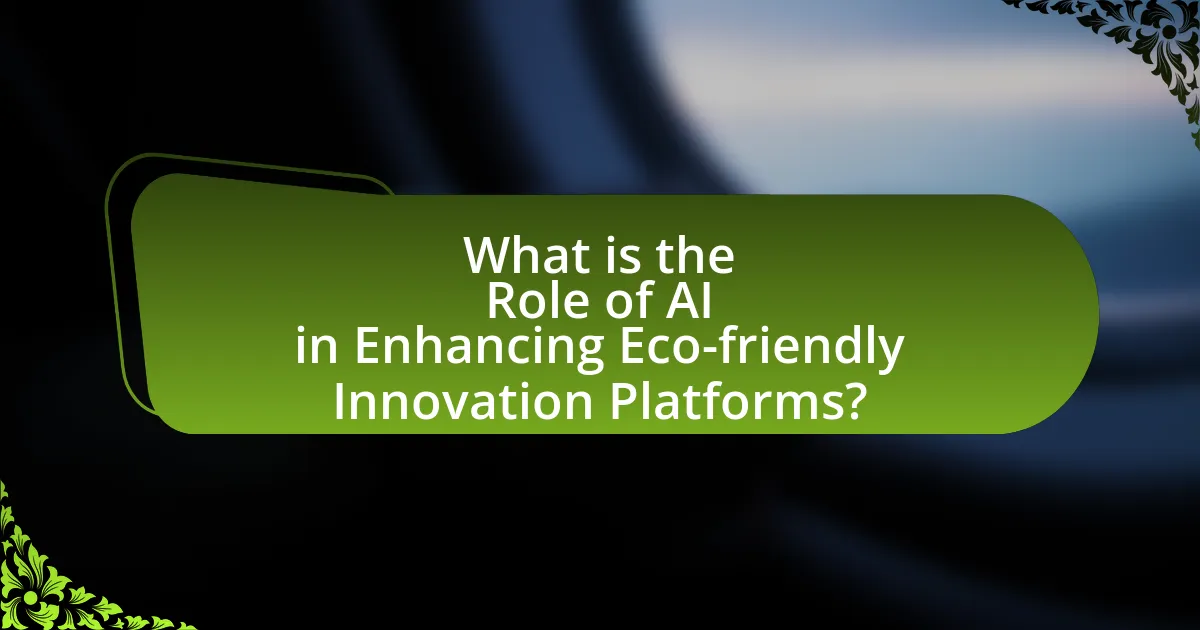 What is the Role of AI in Enhancing Eco-friendly Innovation Platforms?